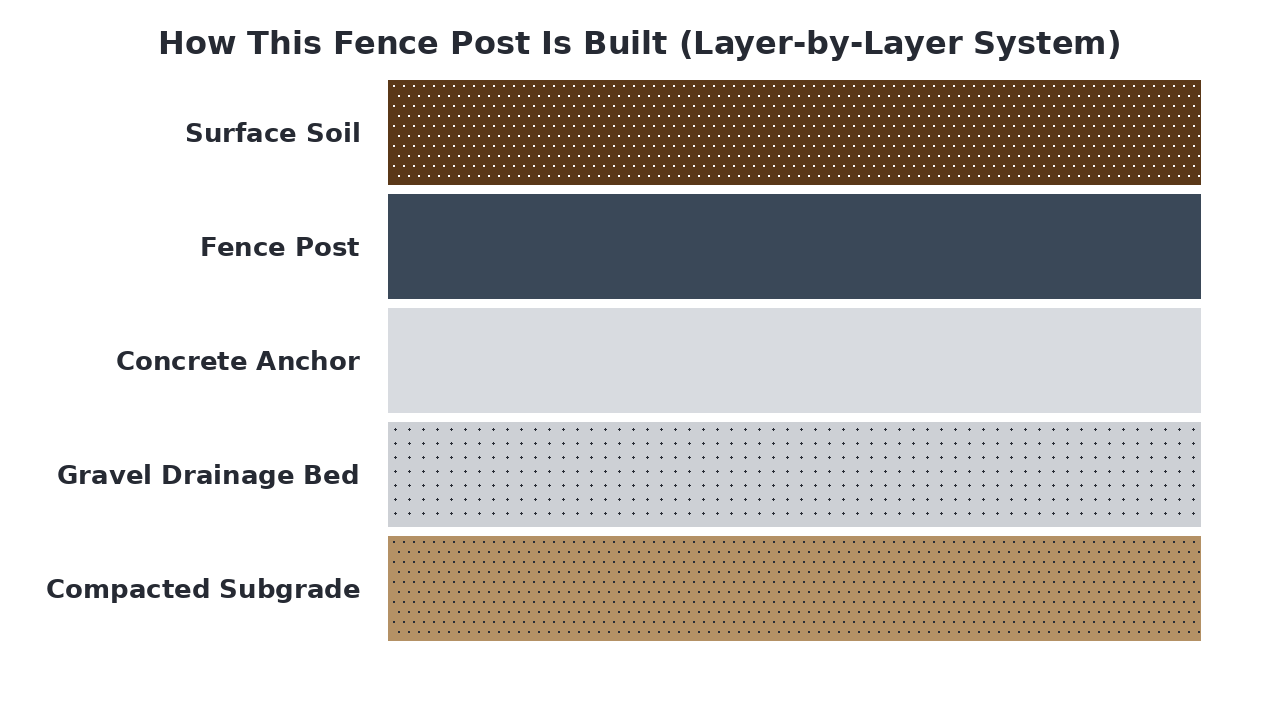 How This Fence Post Is Built (Layer-by-Layer System)

Surface Soil

Fence Post

Concrete Anchor

Gravel Drainage Bed

Compacted Subgrade